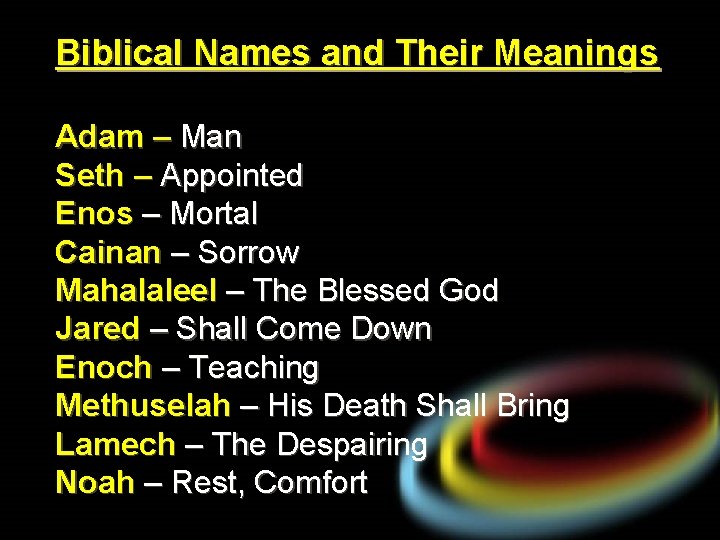 Biblical Names and Their Meanings

Adam – Man
Seth – Appointed
Enos – Mortal
Cainan – Sorrow
Mahalaleel – The Blessed God
Jared – Shall Come Down
Enoch – Teaching
Methuselah – His Death Shall Bring
Lamech – The Despairing
Noah – Rest, Comfort